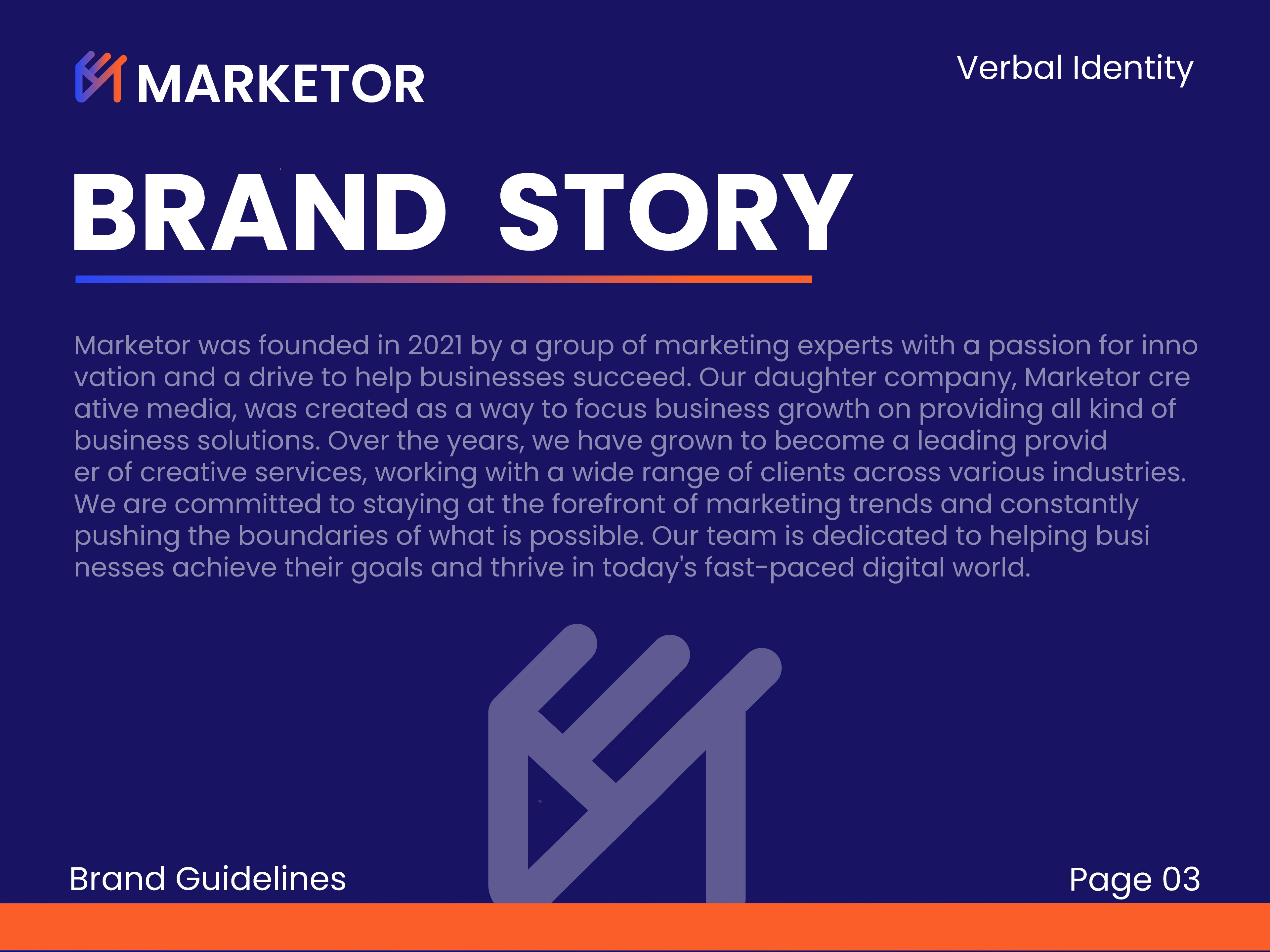 MARKETOR

Verbal Identity

BRAND STORY

Marketor was founded in 2021 by a group of marketing experts with a passion for inno vation and a drive to help businesses succeed. Our daughter company, Marketor cre ative media, was created as a way to focus business growth on providing all kind of business solutions. Over the years, we have grown to become a leading provid er of creative services, working with a wide range of clients across various industries. We are committed to staying at the forefront of marketing trends and constantly pushing the boundaries of what is possible. Our team is dedicated to helping busi nesses achieve their goals and thrive in today's fast-paced digital world.

Brand Guidelines

Page 03